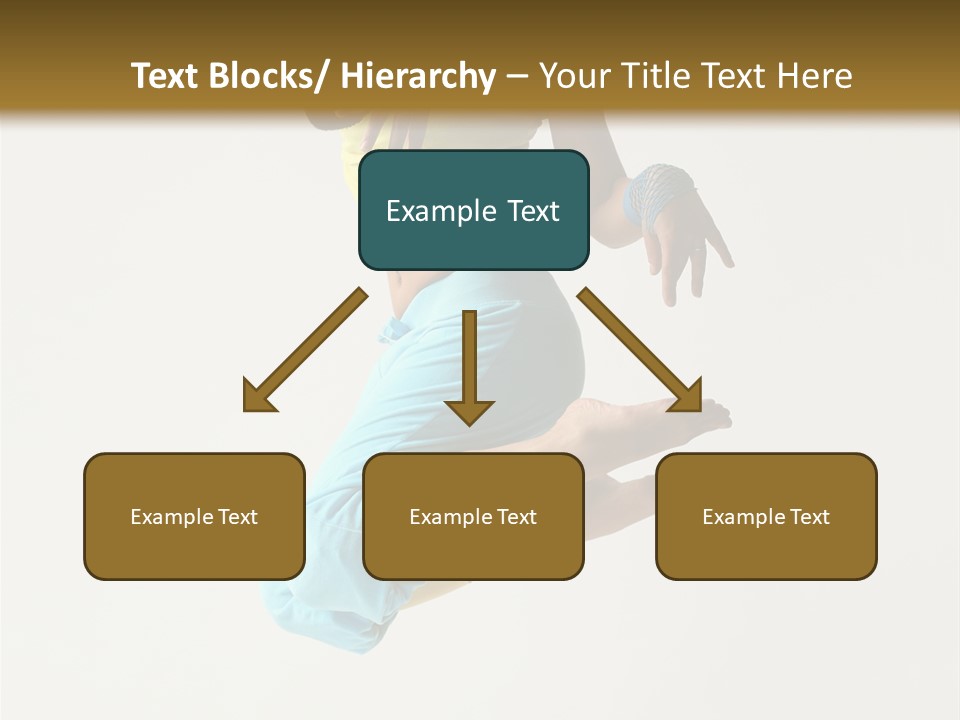 Text Blocks/ Hierarchy – Your Title Text Here

Example Text

Example Text

Example Text

Example Text